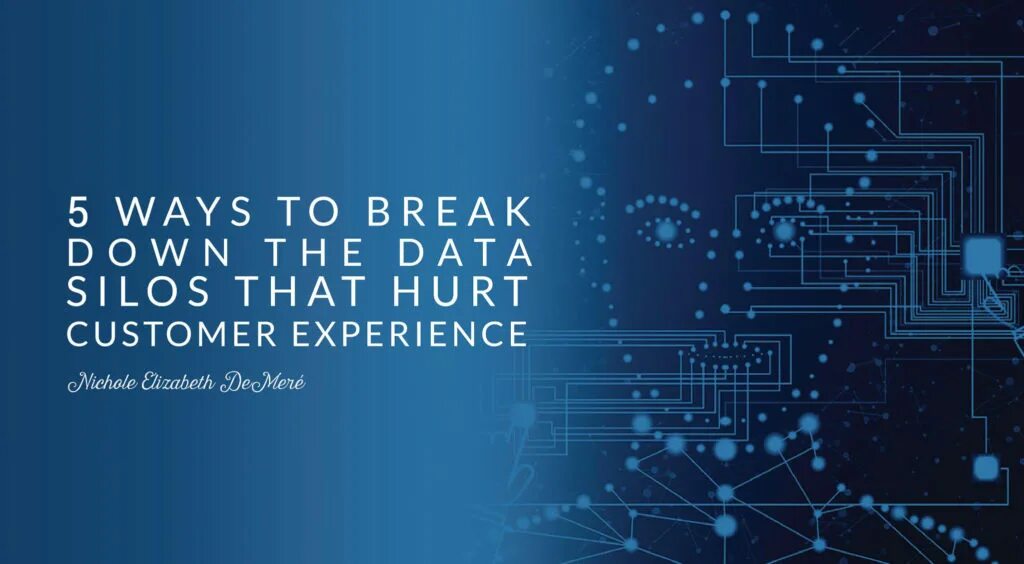 5 WAYS TO BREAK DOWN THE DATA SILOS THAT HURT CUSTOMER EXPERIENCE

Nichole Elizabeth DeMeré